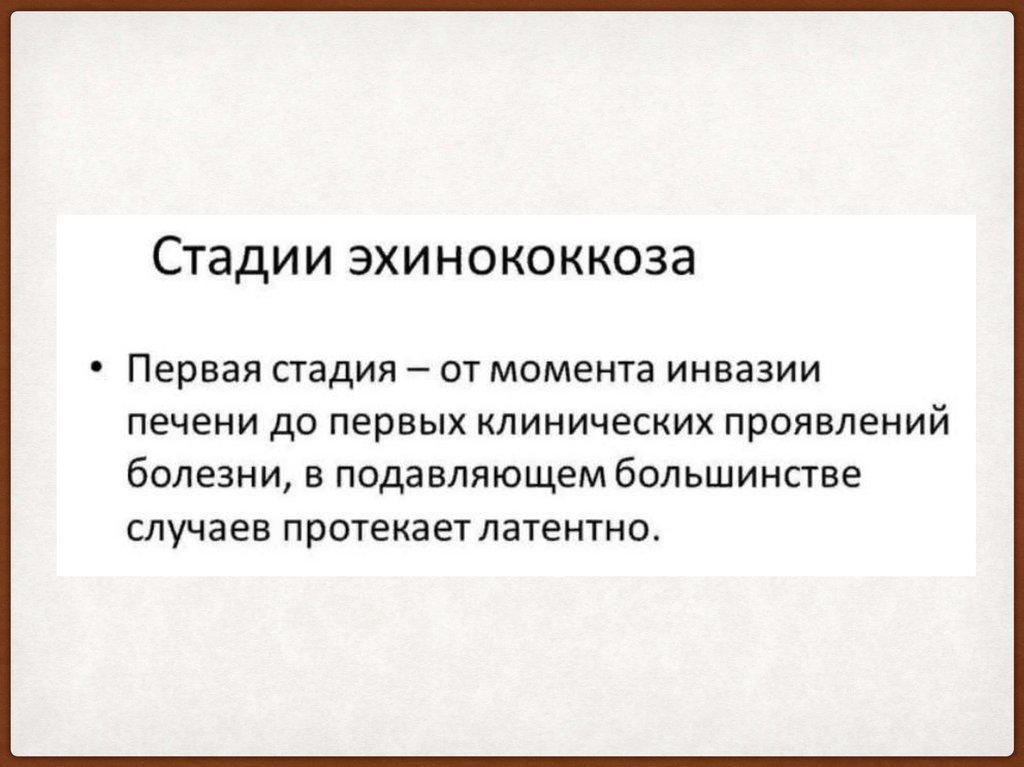 Стадии эхинококкоза

• Первая стадия – от момента инвазии печени до первых клинических проявлений болезни, в подавляющем большинстве случаев протекает латентно.